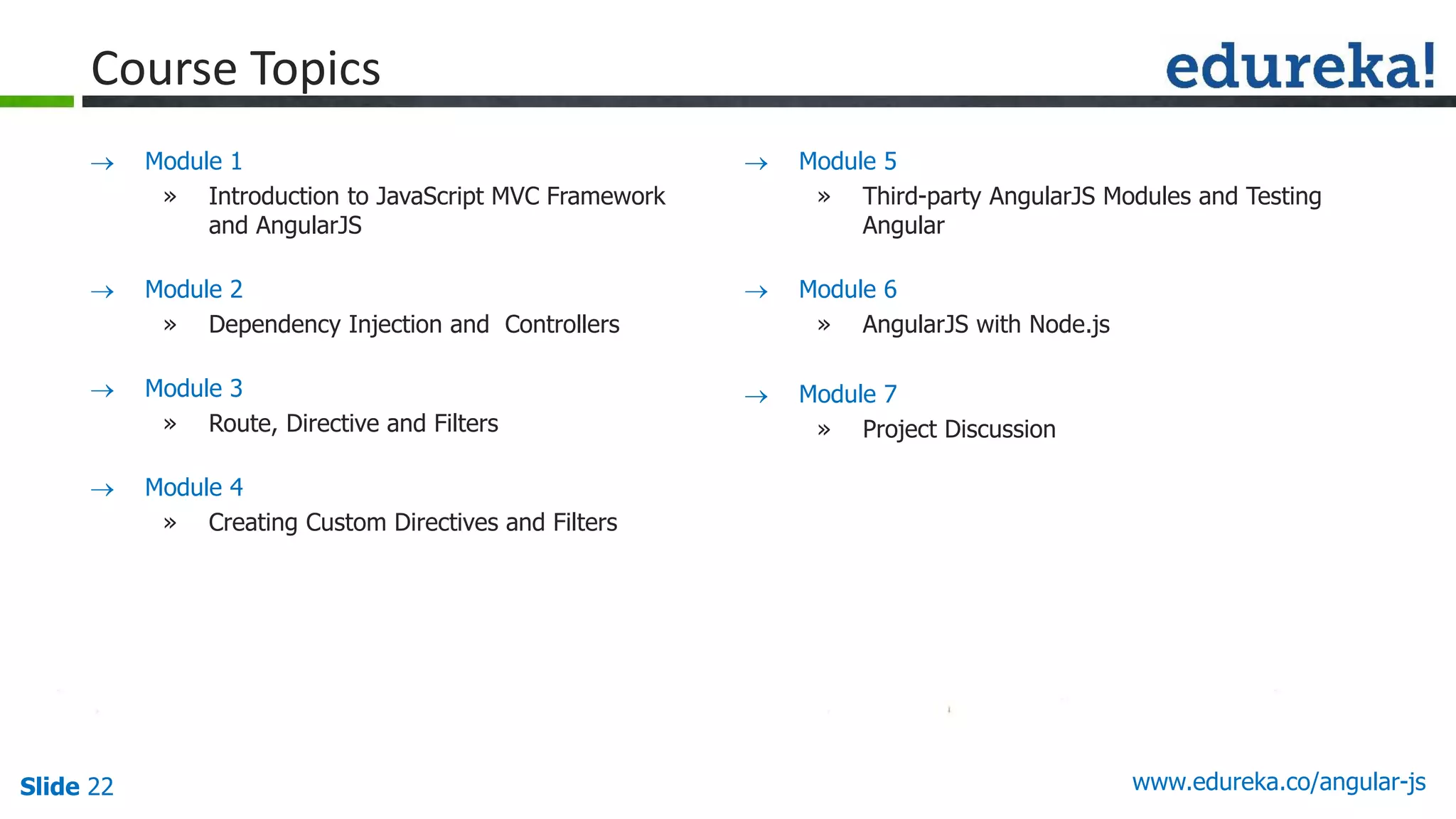 Course Topics

edureka!

→ Module 1
» Introduction to JavaScript MVC Framework and AngularJS

→ Module 2
» Dependency Injection and Controllers

→ Module 3
» Route, Directive and Filters

→ Module 4
» Creating Custom Directives and Filters

→ Module 5
» Third-party AngularJS Modules and Testing Angular

→ Module 6
» AngularJS with Node.js

→ Module 7
» Project Discussion

Slide 22

www.edureka.co/angular-js